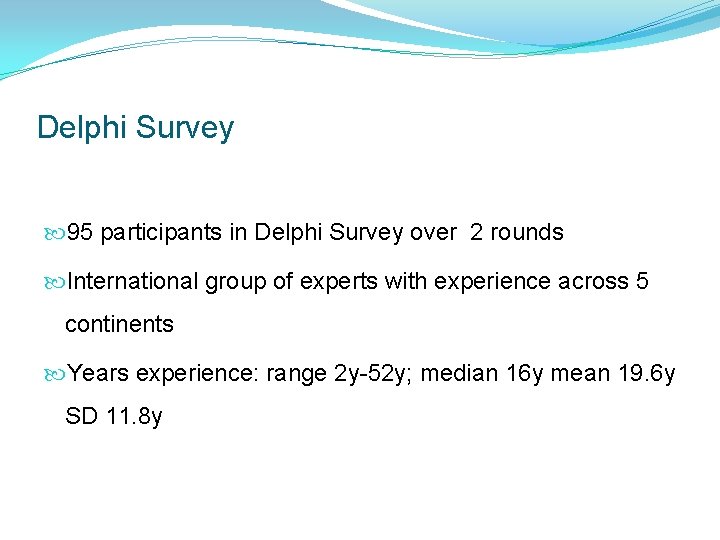 Delphi Survey

95 participants in Delphi Survey over 2 rounds

International group of experts with experience across 5 continents

Years experience: range 2y-52y; median 16y mean 19.6y SD 11.8y